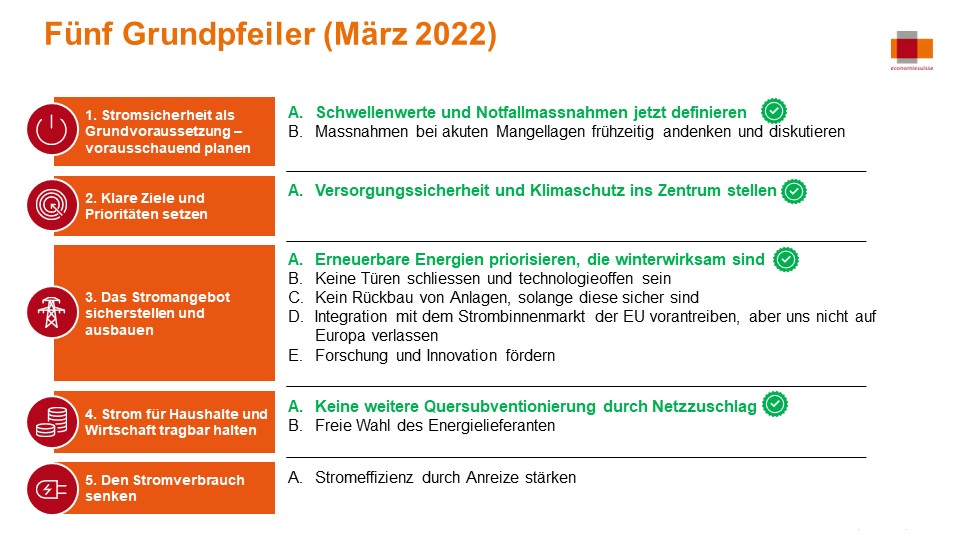 Fünf Grundpfeiler (März 2022)

economiesuisse

1. Stromsicherheit als Grundvoraussetzung – vorausschauend planen

A. Schwellenwerte und Notfallmassnahmen jetzt definieren
B. Massnahmen bei akuten Mangellagen frühzeitig andenken und diskutieren

2. Klare Ziele und Prioritäten setzen

A. Versorgungssicherheit und Klimaschutz ins Zentrum stellen

3. Das Stromangebot sicherstellen und ausbauen

A. Erneuerbare Energien priorisieren, die winterwirksam sind
B. Keine Türen schliessen und technologieoffen sein
C. Kein Rückbau von Anlagen, solange diese sicher sind
D. Integration mit dem Strombinnenmarkt der EU vorantreiben, aber uns nicht auf Europa verlassen
E. Forschung und Innovation fördern

4. Strom für Haushalte und Wirtschaft tragbar halten

A. Keine weitere Quersubventionierung durch Netzzuschlag
B. Freie Wahl des Energielieferanten

5. Den Stromverbrauch senken

A. Stromeffizienz durch Anreize stärken